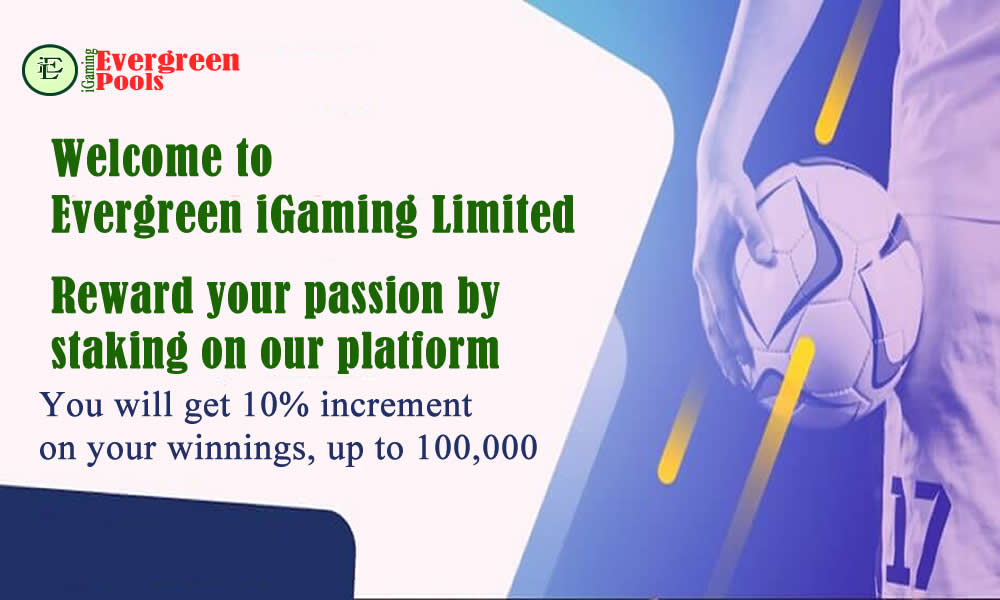 iE iGaming Evergreen Pools

Welcome to Evergreen iGaming Limited

Reward your passion by staking on our platform

You will get 10% increment on your winnings, up to 100,000

17